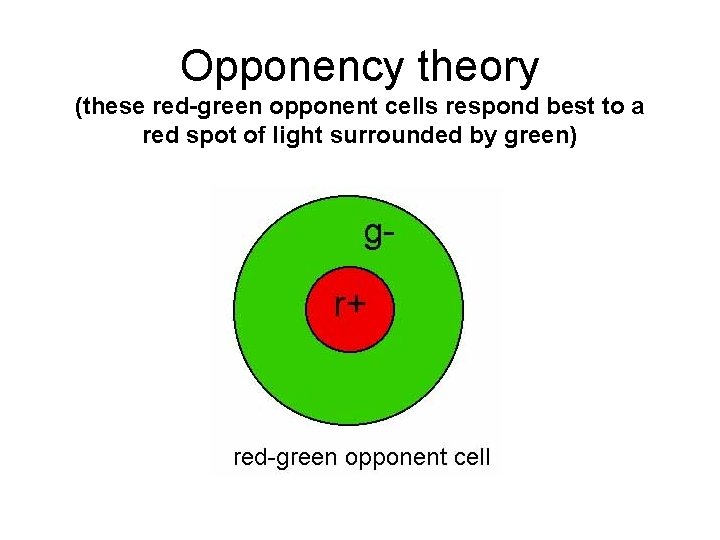 Opponency theory

(these red-green opponent cells respond best to a red spot of light surrounded by green)

g-

r+

red-green opponent cell